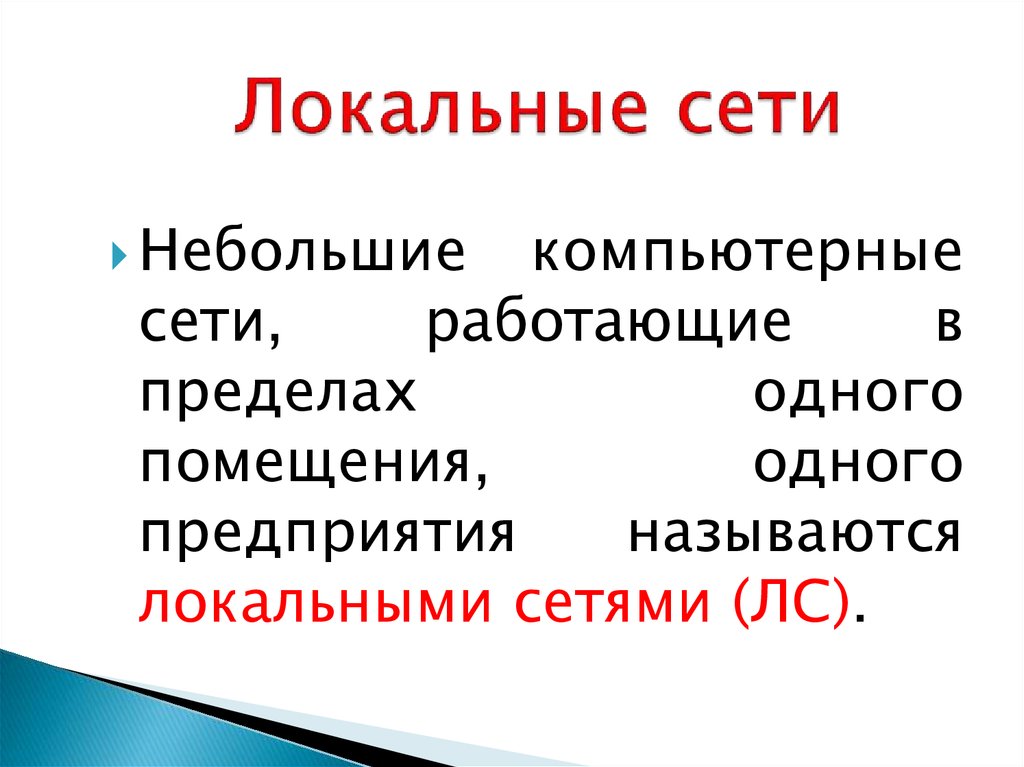 Локальные сети

Небольшие компьютерные сети, работающие в пределах одного помещения, одного предприятия называются локальными сетями (ЛС).